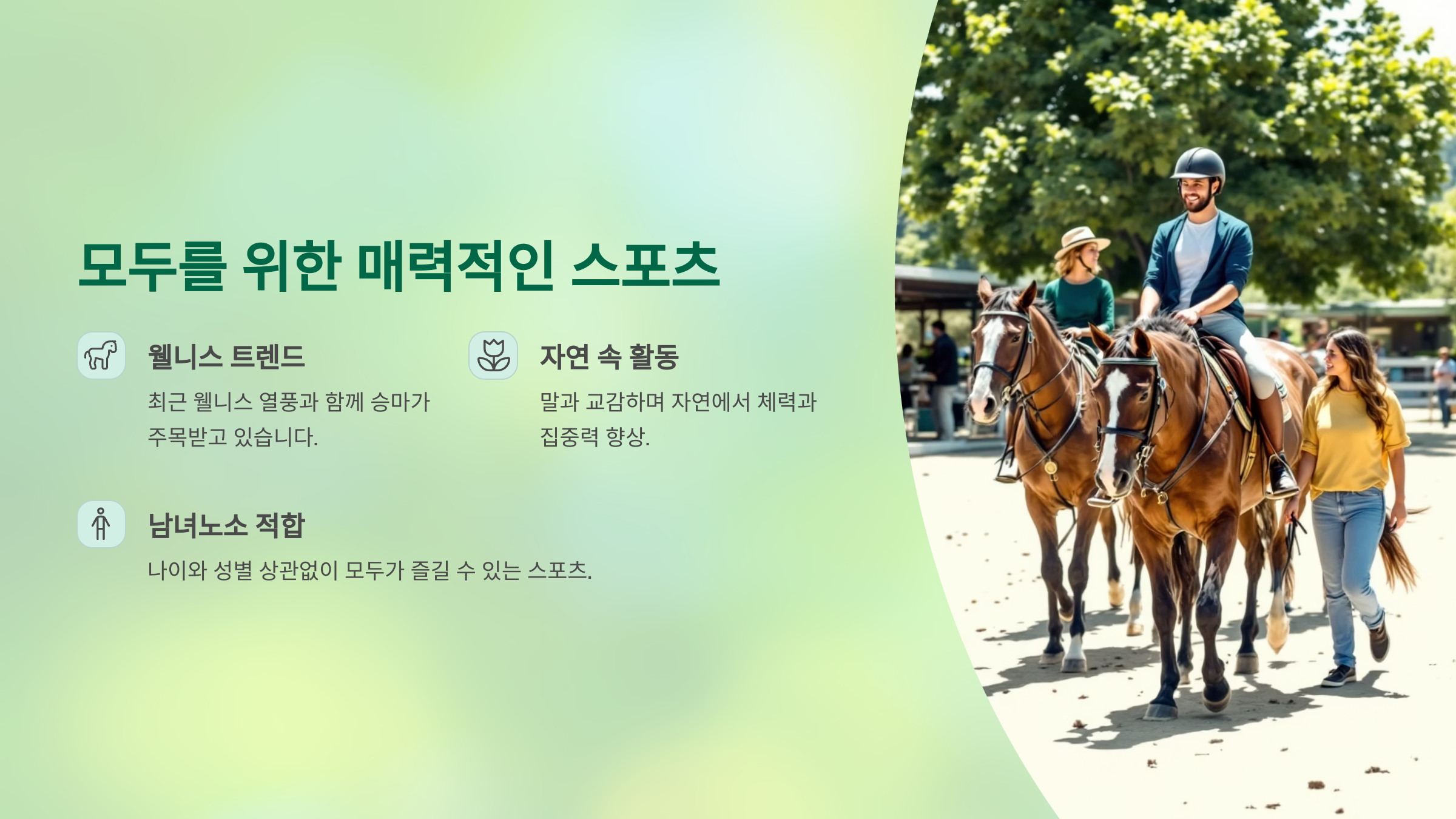 모두를 위한 매력적인 스포츠

웰니스 트렌드

최근 웰니스 열풍과 함께 승마가 주목받고 있습니다.

자연 속 활동

말과 교감하며 자연에서 체력과 집중력 향상.

남녀노소 적합

나이와 성별 상관없이 모두가 즐길 수 있는 스포츠.